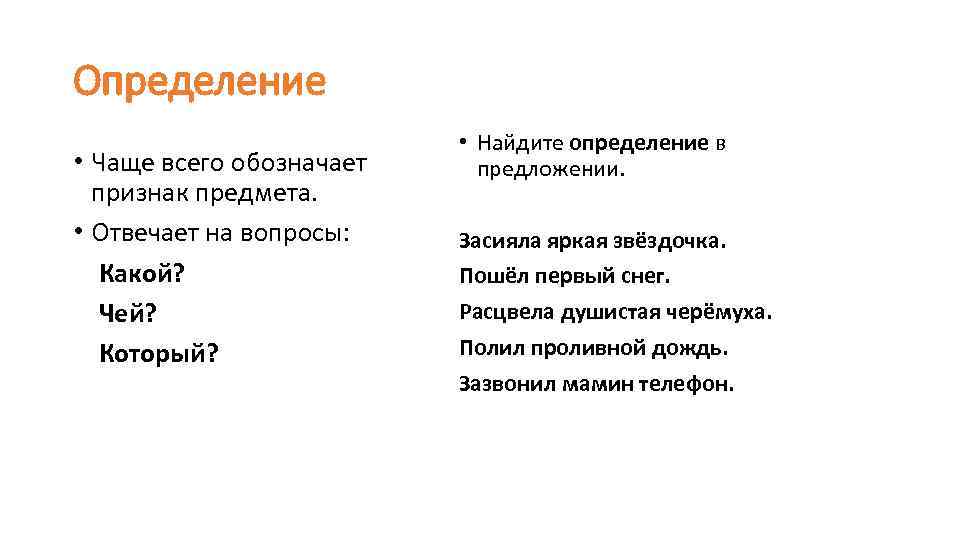 Определение

• Чаще всего обозначает признак предмета.
• Отвечает на вопросы:
Какой?
Чей?
Который?

• Найдите определение в предложении.

Засияла яркая звёздочка.
Пошёл первый снег.
Расцвела душистая черёмуха.
Полил проливной дождь.
Зазвонил мамин телефон.